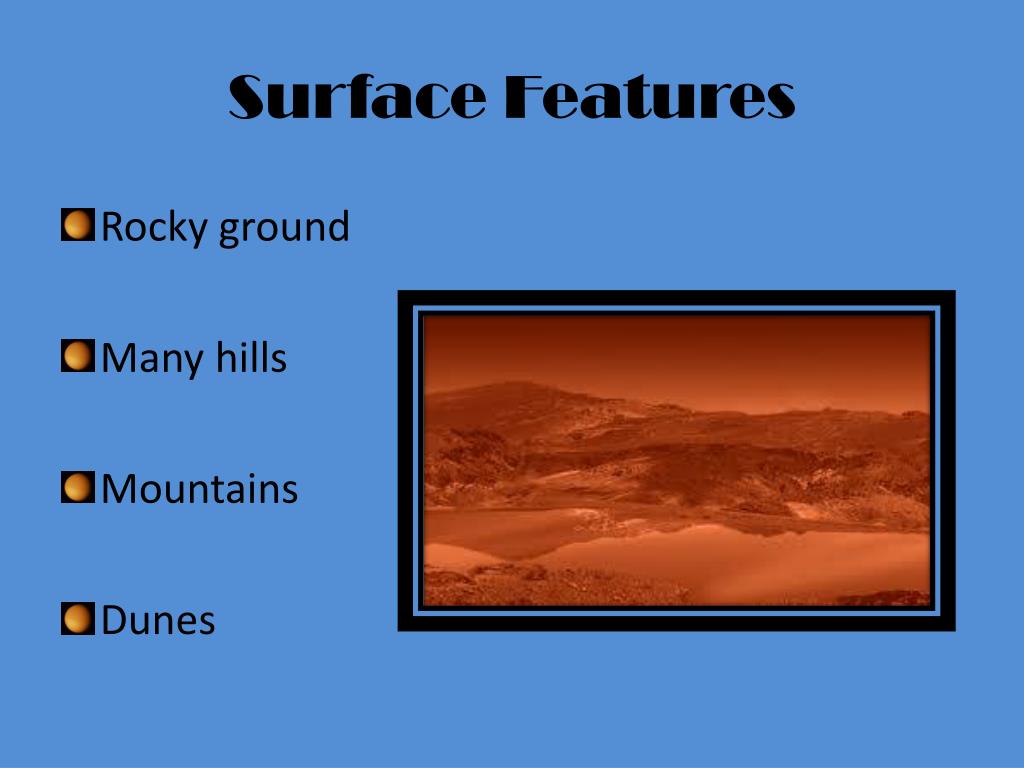 Surface Features

Rocky ground

Many hills

Mountains

Dunes